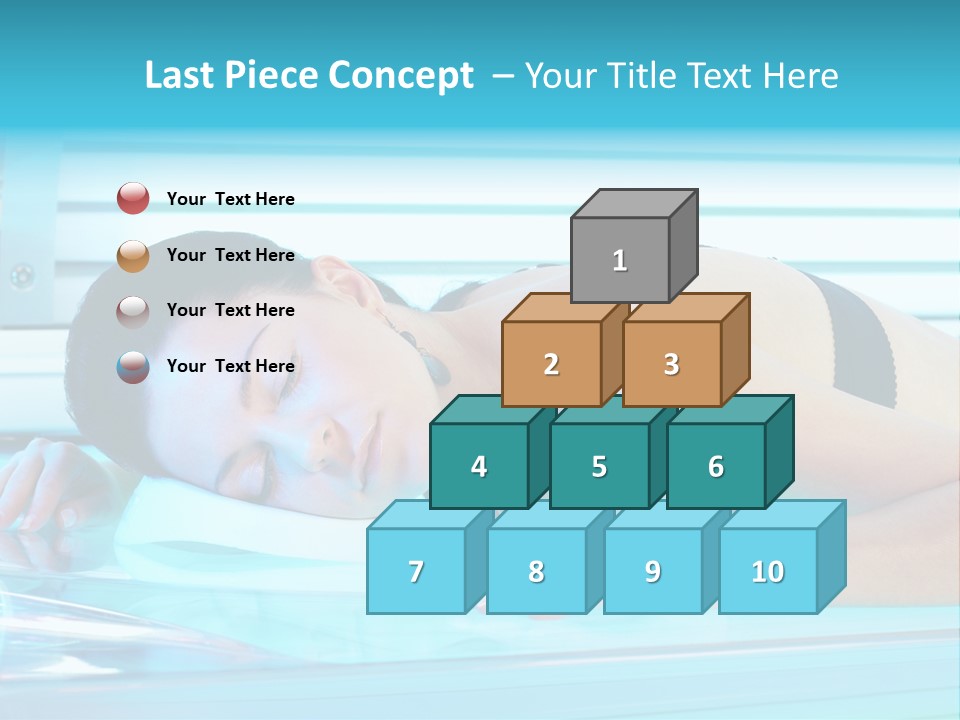 Last Piece Concept – Your Title Text Here

Your Text Here

Your Text Here

Your Text Here

Your Text Here

1

2

3

4

5

6

7

8

9

10